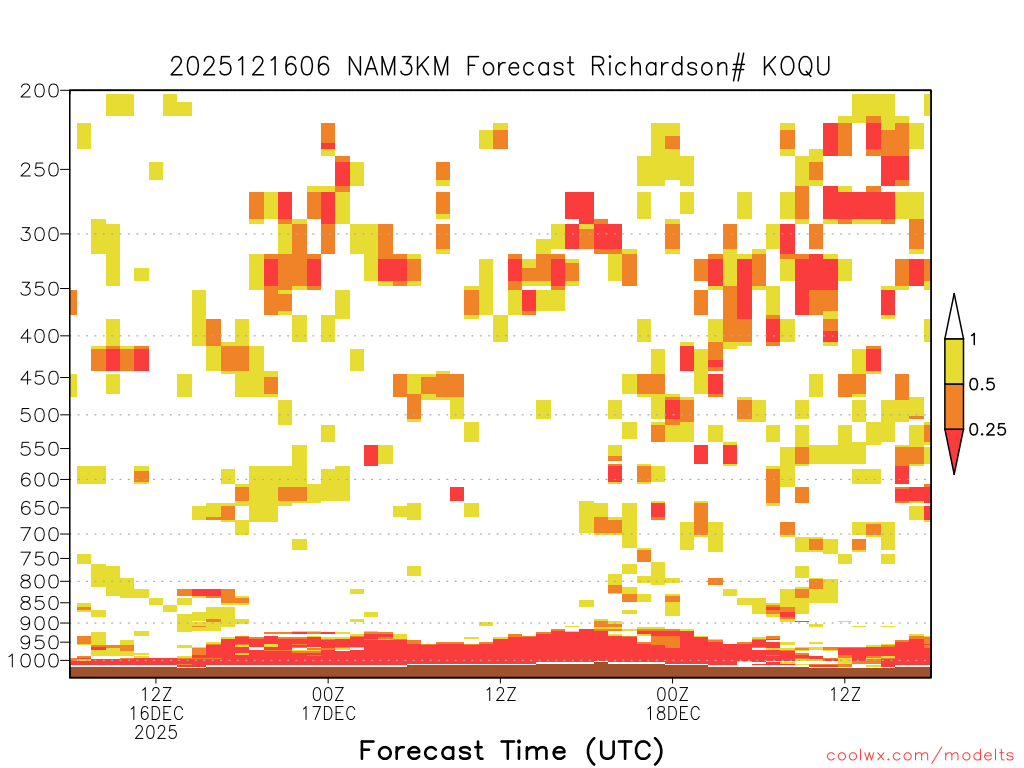 2025121606 NAM3KM Forecast Richardson# KOQU

200
250
300
350
400
450
500
550
600
650
700
750
800
850
900
950
1000

1
0.5
0.25

12Z
16DEC
2025

00Z
17DEC

12Z

00Z
18DEC

12Z

Forecast Time (UTC)

coolwx.com/modelts